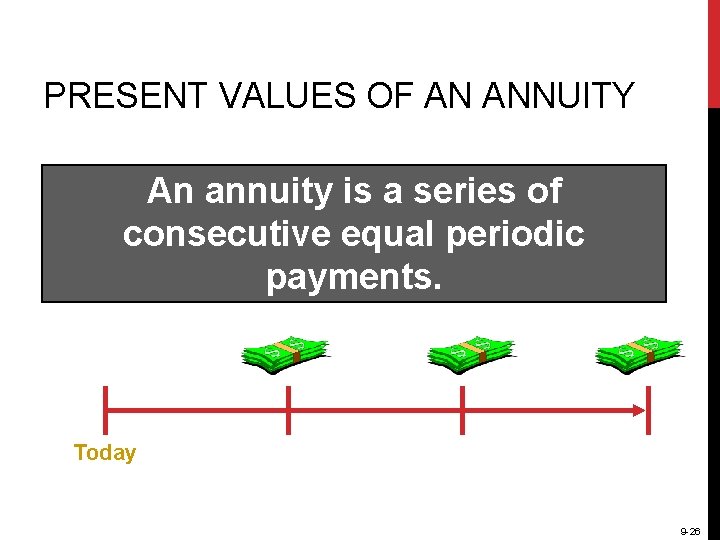 PRESENT VALUES OF AN ANNUITY

An annuity is a series of consecutive equal periodic payments.

Today

9-26